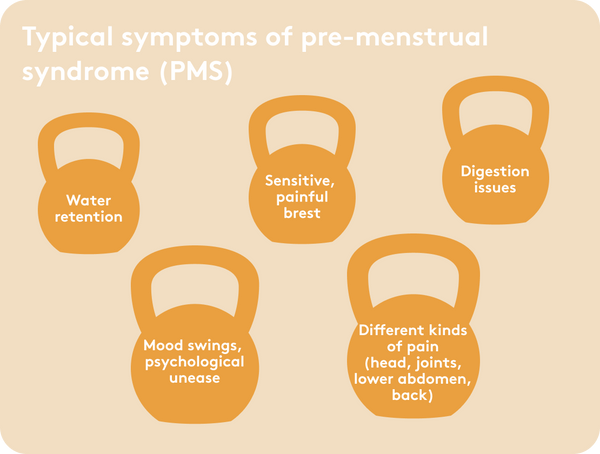 Typical symptoms of pre-menstrual syndrome (PMS)

Water retention

Sensitive, painful brest

Digestion issues

Mood swings, psychological unease

Different kinds of pain (head, joints, lower abdomen, back)